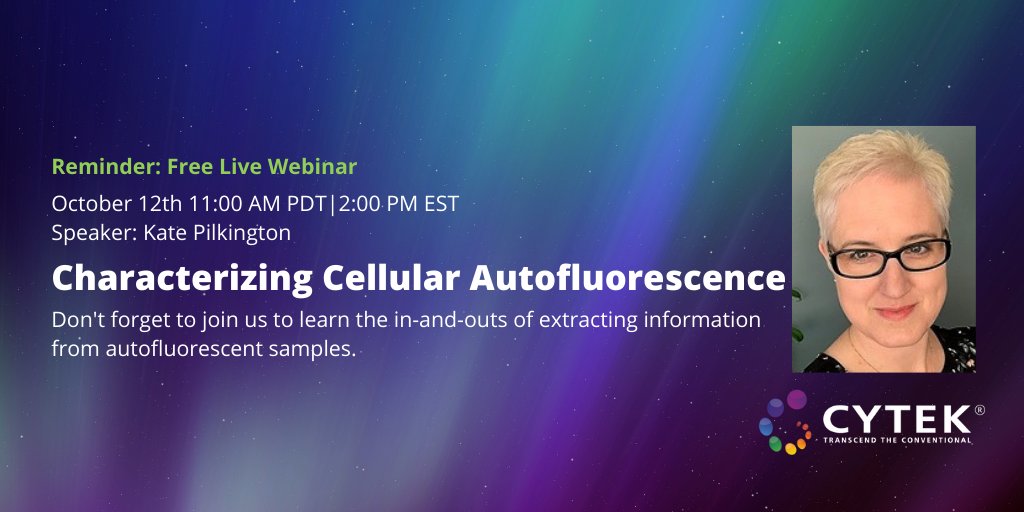 Reminder: Free Live Webinar

October 12th 11:00 AM PDT|2:00 PM EST
Speaker: Kate Pilkington

Characterizing Cellular Autofluorescence

Don't forget to join us to learn the in-and-outs of extracting information from autofluorescent samples.

CYTEK®
TRANSCEND THE CONVENTIONAL